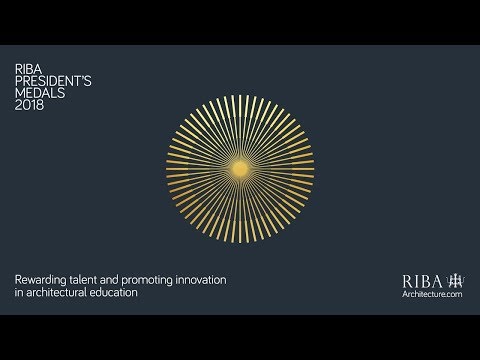 RIBA
PRESIDENT'S
MEDALS
2018

Rewarding talent and promoting innovation in architectural education

RIBA
Architecture.com